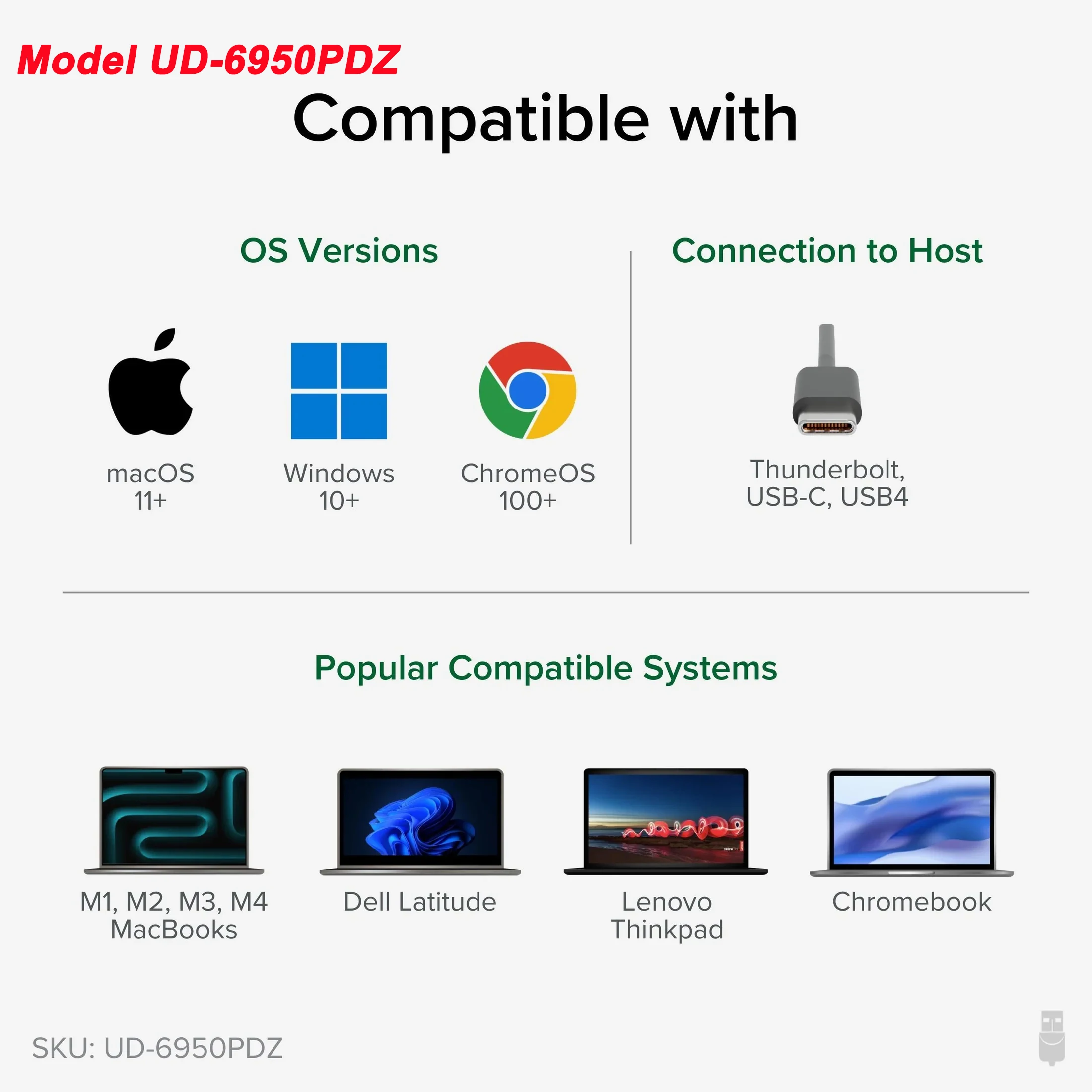 Model UD-6950PDZ

Compatible with

OS Versions

macOS 11+

Windows 10+

ChromeOS 100+

Connection to Host

Thunderbolt, USB-C, USB4

Popular Compatible Systems

M1, M2, M3, M4 MacBooks

Dell Latitude

Lenovo Thinkpad

Chromebook

SKU: UD-6950PDZ